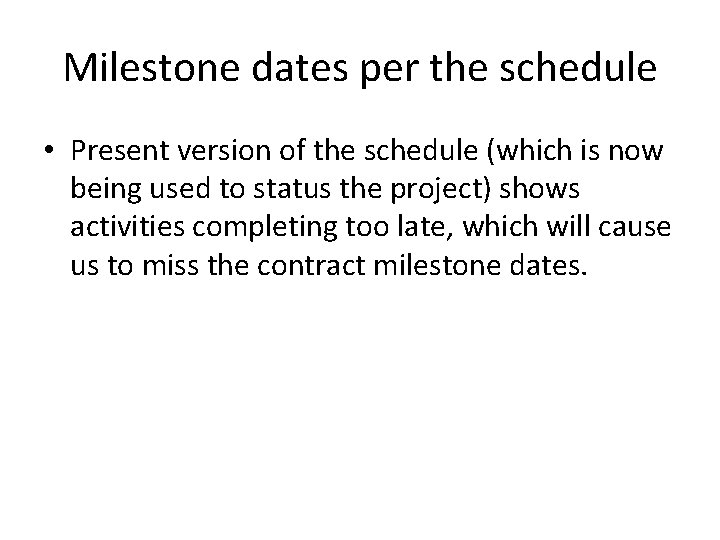 Milestone dates per the schedule

• Present version of the schedule (which is now being used to status the project) shows activities completing too late, which will cause us to miss the contract milestone dates.